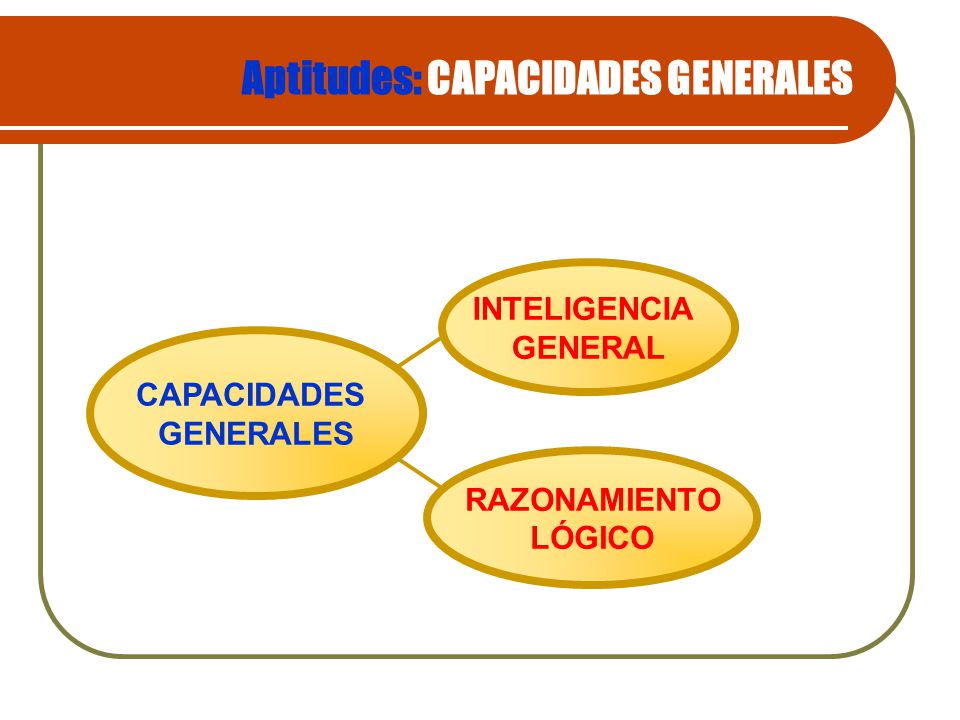 Aptitudes: CAPACIDADES GENERALES

CAPACIDADES GENERALES

INTELIGENCIA GENERAL

RAZONAMIENTO LÓGICO